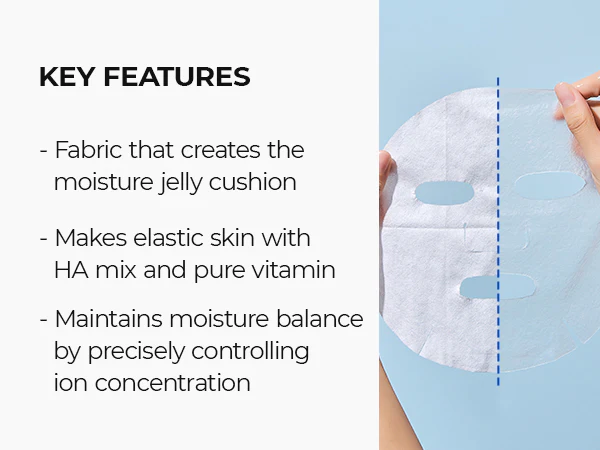 KEY FEATURES

- Fabric that creates the moisture jelly cushion

- Makes elastic skin with HA mix and pure vitamin

- Maintains moisture balance by precisely controlling ion concentration